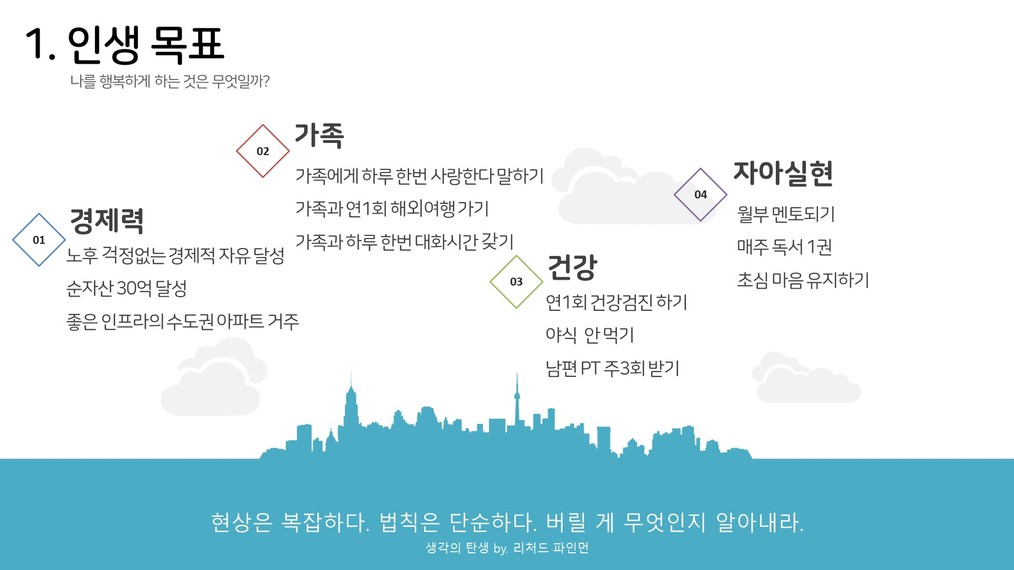 1. 인생 목표

나를 행복하게 하는 것은 무엇일까?

01
경제력
노후 걱정없는 경제적 자유 달성
순자산 30억 달성
좋은 인프라의 수도권 아파트 거주

02
가족
가족에게 하루 한번 사랑한다 말하기
가족과 연1회 해외여행 가기
가족과 하루 한번 대화시간 갖기

03
건강
연1회 건강검진 하기
야식 안 먹기
남편 PT 주3회 받기

04
자아실현
월부 멘토되기
매주 독서 1권
초심 마음 유지하기

현상은 복잡하다. 법칙은 단순하다. 버릴 게 무엇인지 알아내라.
생각의 탄생 by. 리처드 파인먼